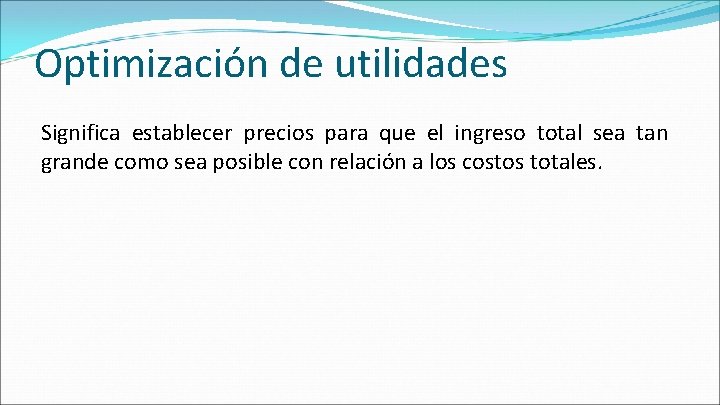 Optimización de utilidades

Significa establecer precios para que el ingreso total sea tan grande como sea posible con relación a los costos totales.